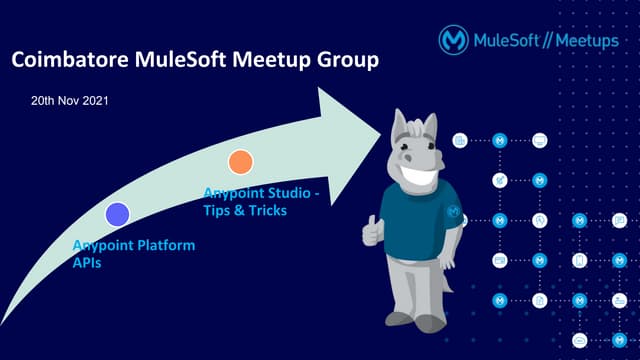 MuleSoft // Meetups

Coimbatore MuleSoft Meetup Group

20th Nov 2021

Anypoint Studio - Tips & Tricks

Anypoint Platform APIs